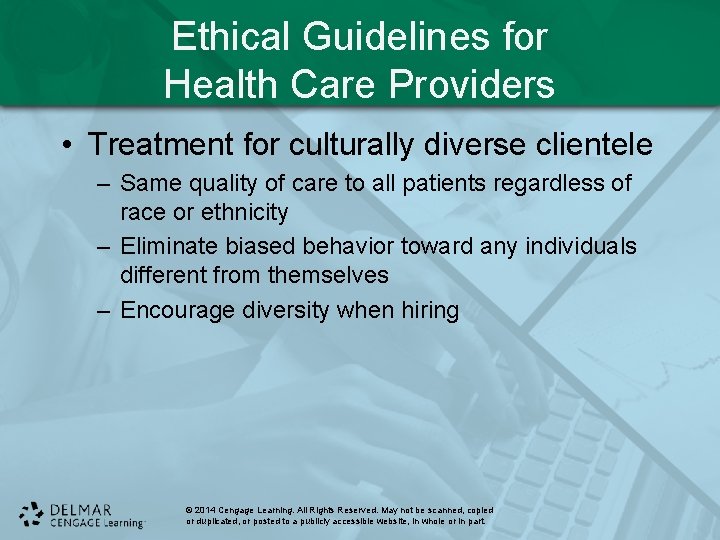 Ethical Guidelines for Health Care Providers

• Treatment for culturally diverse clientele
– Same quality of care to all patients regardless of race or ethnicity
– Eliminate biased behavior toward any individuals different from themselves
– Encourage diversity when hiring

DELMAR CENGAGE Learning™

© 2014 Cengage Learning. All Rights Reserved. May not be scanned, copied or duplicated, or posted to a publicly accessible website, in whole or in part.